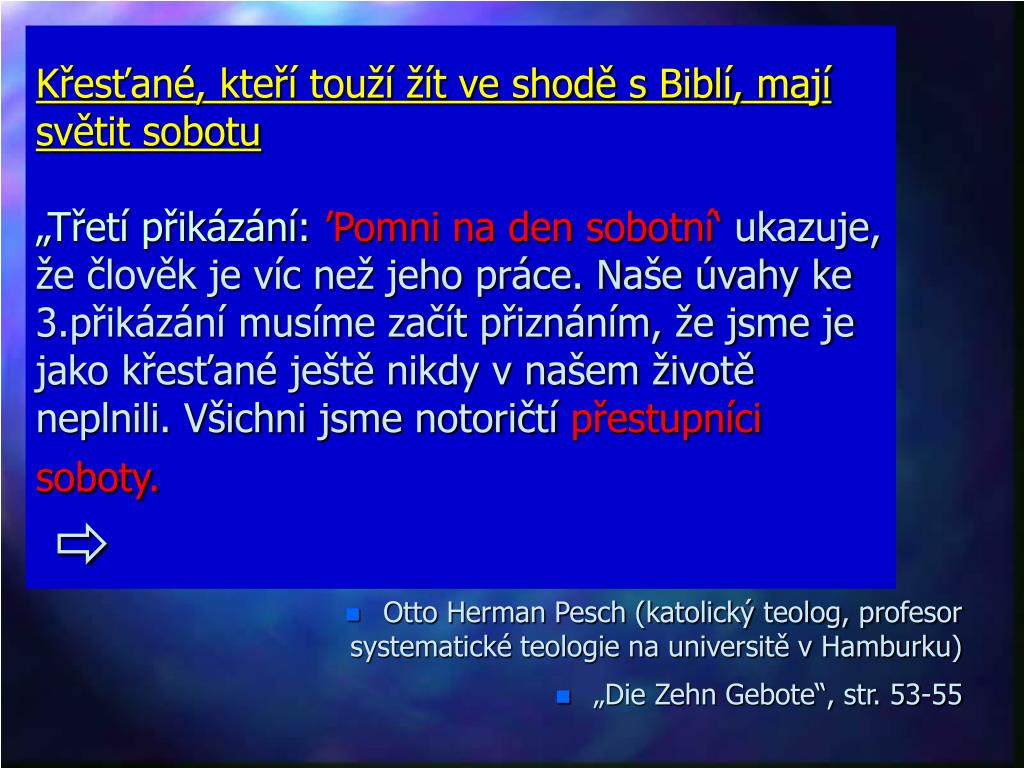 Křesťané, kteří touží žít ve shodě s Biblí, mají světit sobotu

„Třetí přikázání: ’Pomni na den sobotní‘ ukazuje, že člověk je víc než jeho práce. Naše úvahy ke 3.přikázání musíme začít přiznáním, že jsme je jako křesťané ještě nikdy v našem životě neplnili. Všichni jsme notoričtí přestupníci soboty.

⇨

Otto Herman Pesch (katolický teolog, profesor systematické teologie na universitě v Hamburku)

„Die Zehn Gebote“, str. 53-55